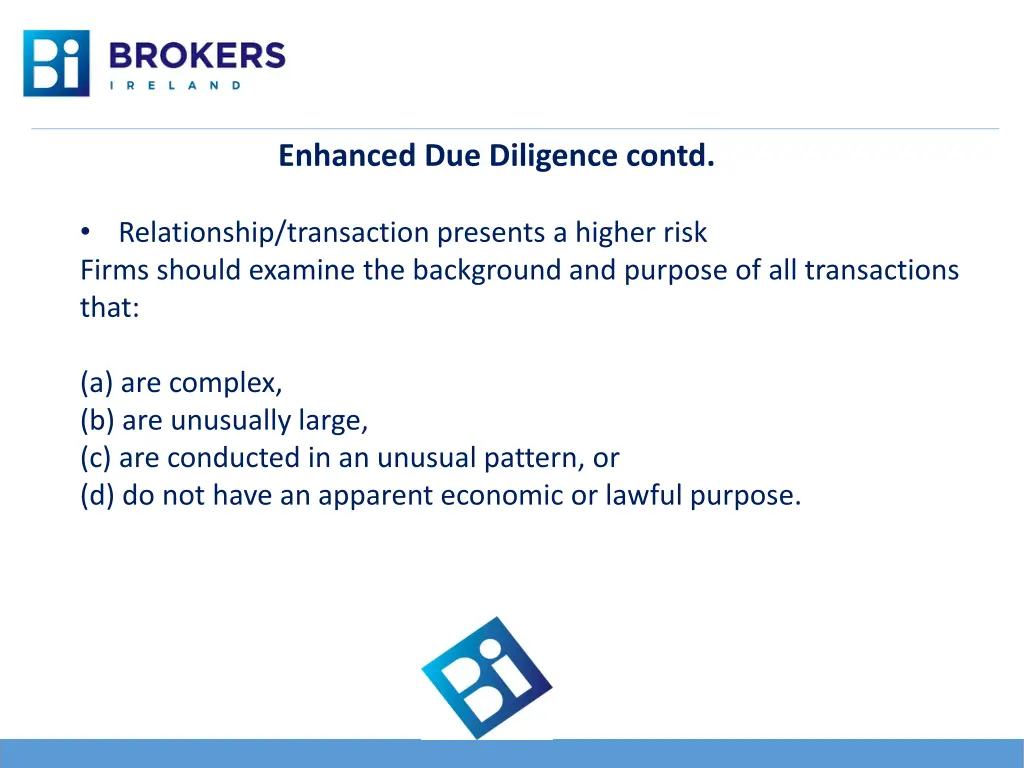 Bi BROKERS IRELAND

Enhanced Due Diligence contd.

• Relationship/transaction presents a higher risk
Firms should examine the background and purpose of all transactions that:

(a) are complex,
(b) are unusually large,
(c) are conducted in an unusual pattern, or
(d) do not have an apparent economic or lawful purpose.

Bi